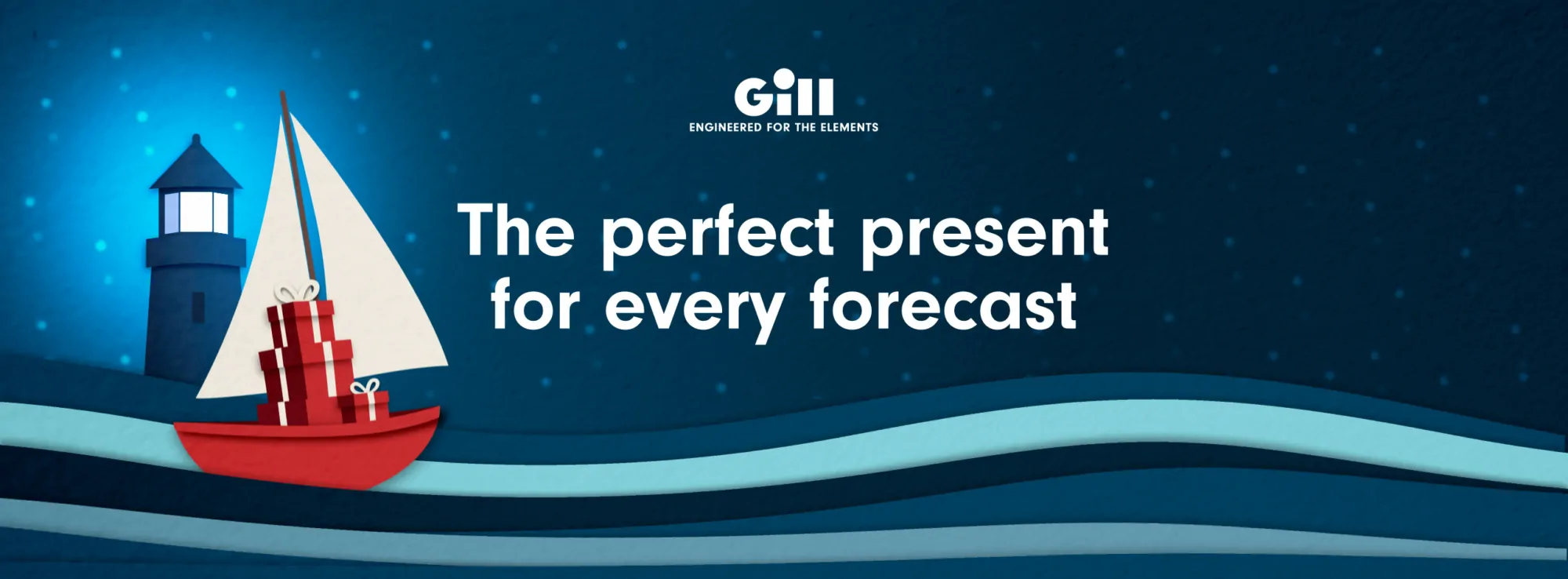 Gill
ENGINEERED FOR THE ELEMENTS

The perfect present for every forecast